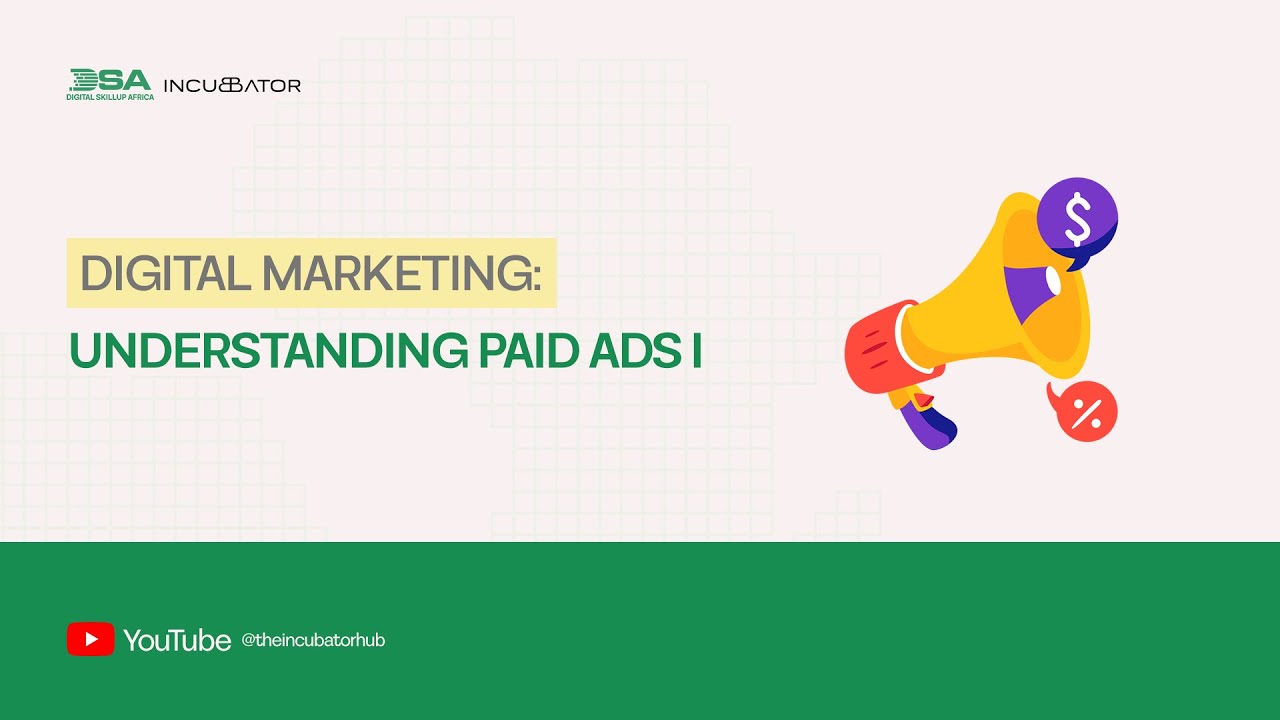 DSA
DIGITAL SKILLUP AFRICA
INCUBATOR

DIGITAL MARKETING:
UNDERSTANDING PAID ADS I

$

%

YouTube @theincubatorhub